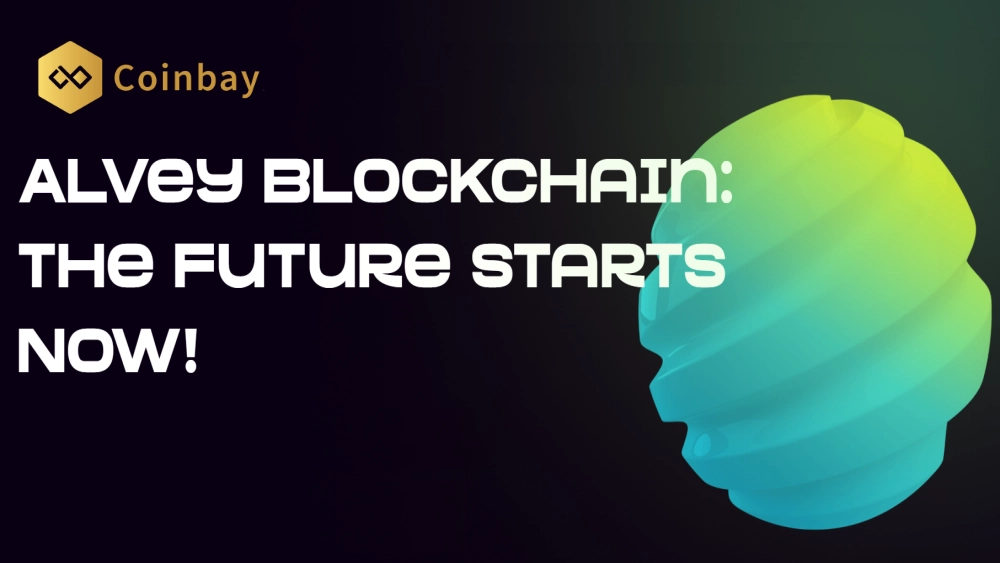 Coinbay

ALVEY BLOCKCHAIN: THE FUTURE STARTS NOW!